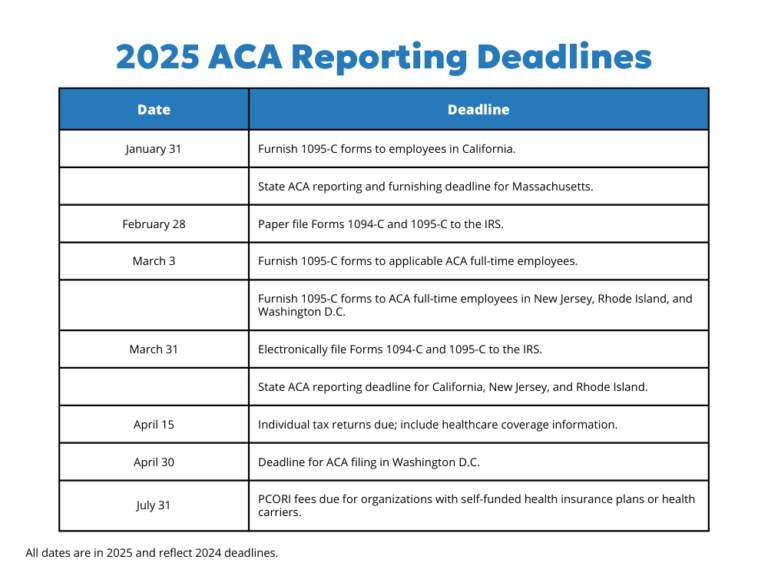 2025 ACA Reporting Deadlines

| Date | Deadline |
|---|---|
| January 31 | Furnish 1095-C forms to employees in California. |
|  | State ACA reporting and furnishing deadline for Massachusetts. |
| February 28 | Paper file Forms 1094-C and 1095-C to the IRS. |
| March 3 | Furnish 1095-C forms to applicable ACA full-time employees. |
|  | Furnish 1095-C forms to ACA full-time employees in New Jersey, Rhode Island, and Washington D.C. |
| March 31 | Electronically file Forms 1094-C and 1095-C to the IRS. |
|  | State ACA reporting deadline for California, New Jersey, and Rhode Island. |
| April 15 | Individual tax returns due; include healthcare coverage information. |
| April 30 | Deadline for ACA filing in Washington D.C. |
| July 31 | PCORI fees due for organizations with self-funded health insurance plans or health carriers. |

All dates are in 2025 and reflect 2024 deadlines.